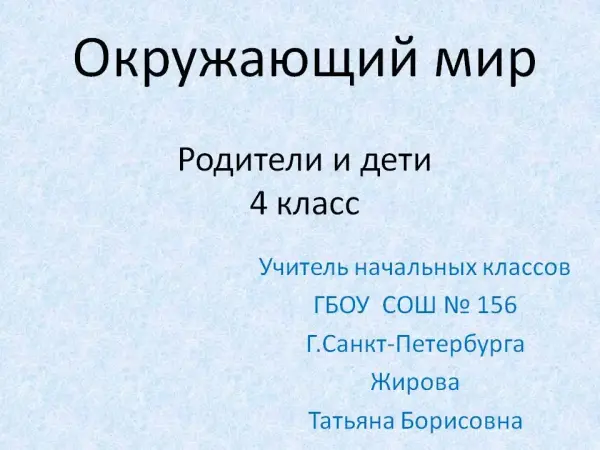 Окружающий мир

Родители и дети
4 класс

Учитель начальных классов
ГБОУ СОШ № 156
Г.Санкт-Петербурга
Жирова
Татьяна Борисовна